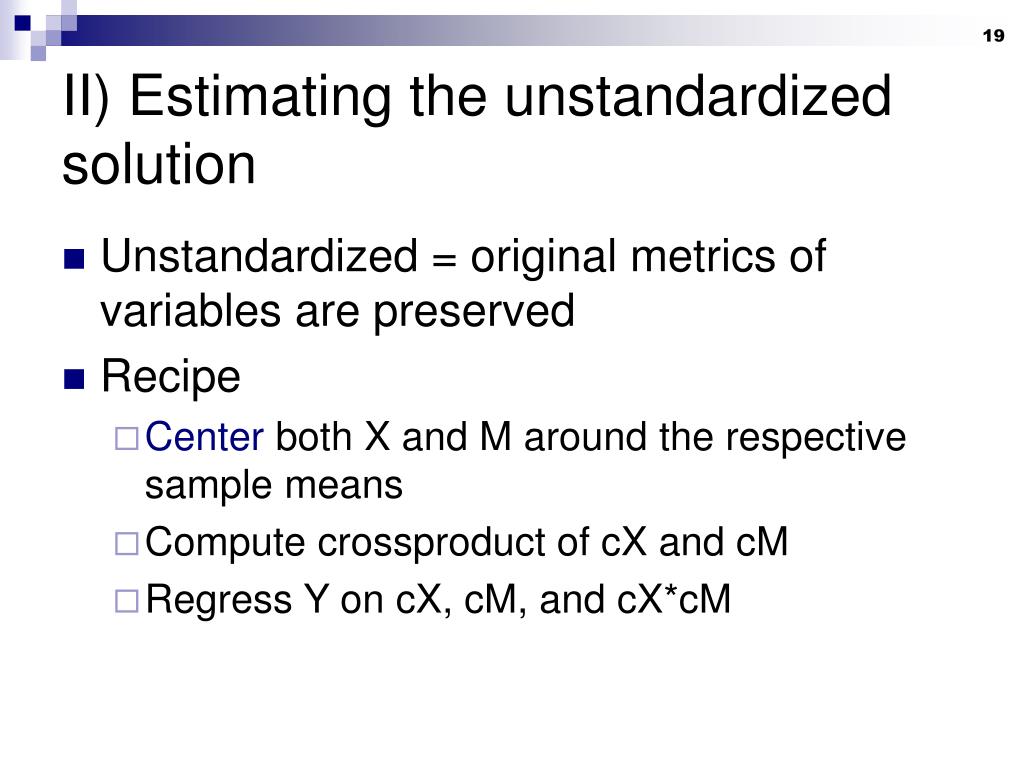 19

II) Estimating the unstandardized solution

Unstandardized = original metrics of variables are preserved

Recipe

Center both X and M around the respective sample means

Compute crossproduct of cX and cM

Regress Y on cX, cM, and cX*cM